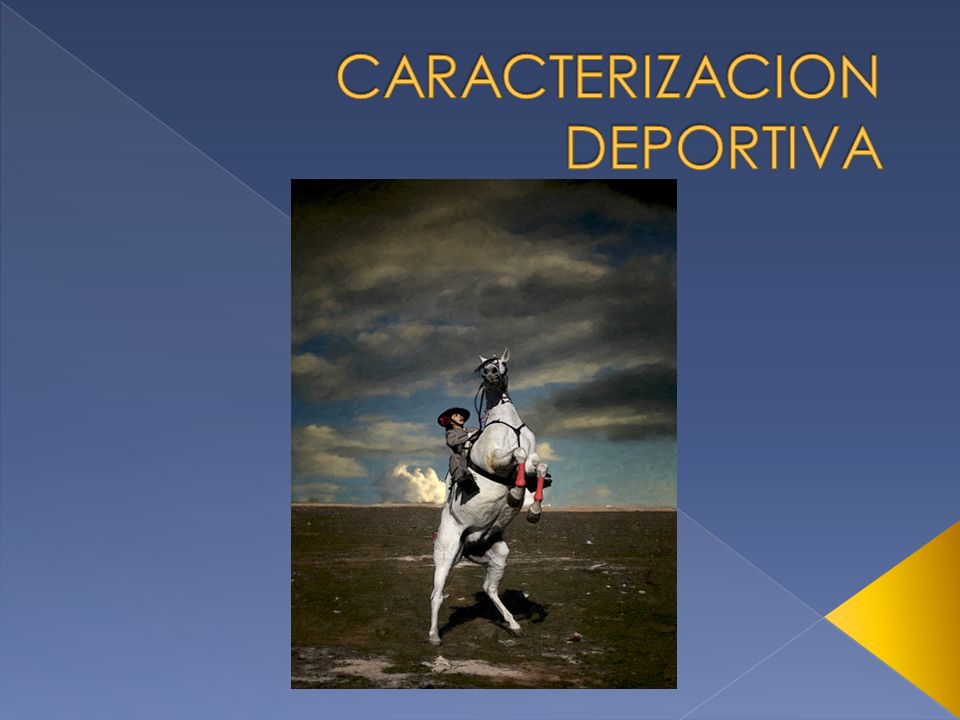 CARACTERIZACION DEPORTIVA